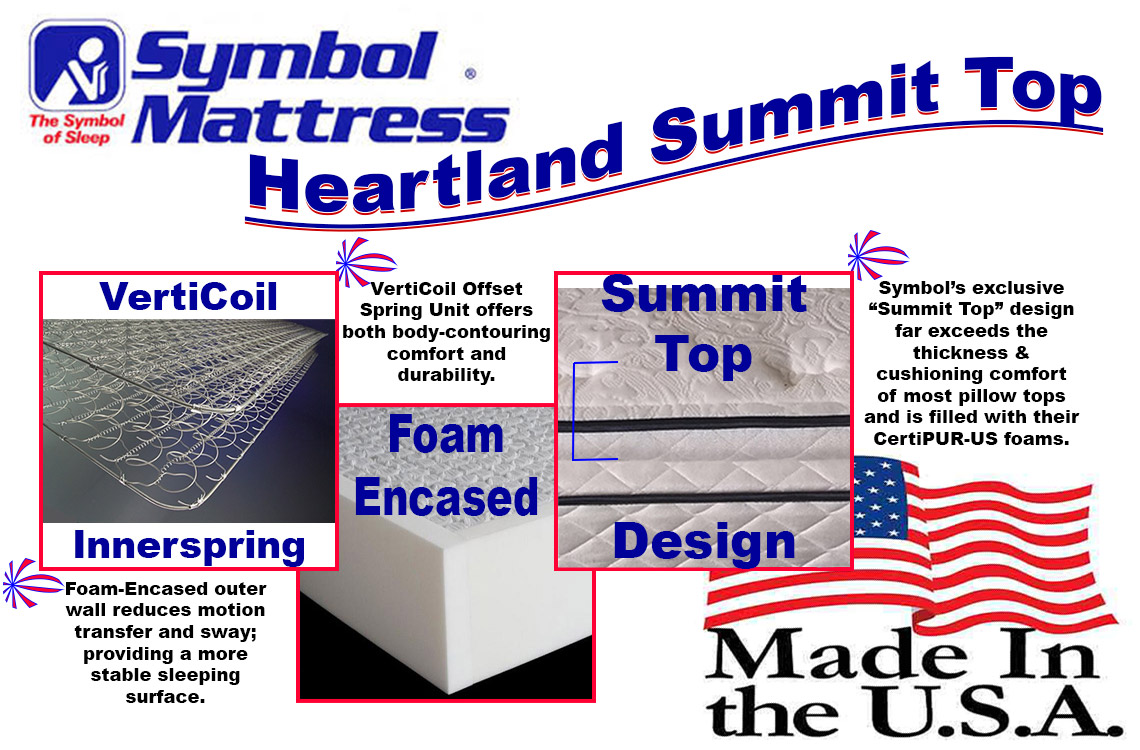 Symbol Mattress ®

The Symbol of Sleep

Heartland Summit Top

VertiCoil

Innerspring

VertiCoil Offset Spring Unit offers both body-contouring comfort and durability.

Foam Encased

Foam-Encased outer wall reduces motion transfer and sway; providing a more stable sleeping surface.

Summit Top

Design

Symbol's exclusive "Summit Top" design far exceeds the thickness & cushioning comfort of most pillow tops and is filled with their CertiPUR-US foams.

Made In the U.S.A.